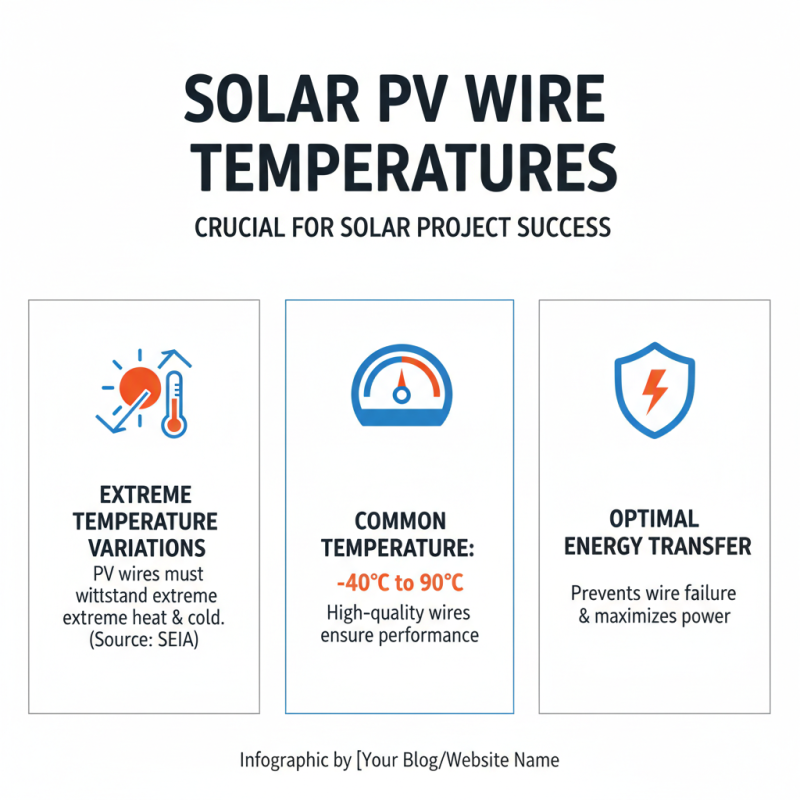 SOLAR PV WIRE TEMPERATURES

CRUCIAL FOR SOLAR PROJECT SUCCESS

EXTREME TEMPERATURE VARIATIONS
PV wires must wittstand extreme extreme heat & cold. (Source: SEIA)

COMMON TEMPERATURE:
-40°C to 90°C
High-quality wires ensure performance

OPTIMAL ENERGY TRANSFER
Prevents wire failure & maximizes power

Infographic by [Your Blog/Website Name